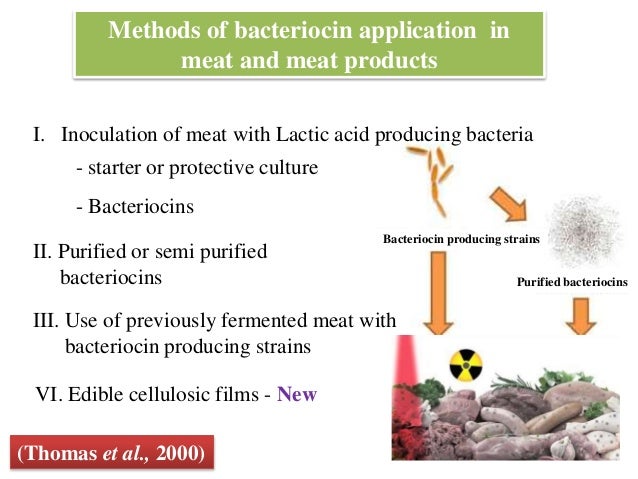 Methods of bacteriocin application in meat and meat products

I. Inoculation of meat with Lactic acid producing bacteria

- starter or protective culture

- Bacteriocins

II. Purified or semi purified bacteriocins

III. Use of previously fermented meat with bacteriocin producing strains

VI. Edible cellulosic films - New

Bacteriocin producing strains

Purified bacteriocins

(Thomas et al., 2000)